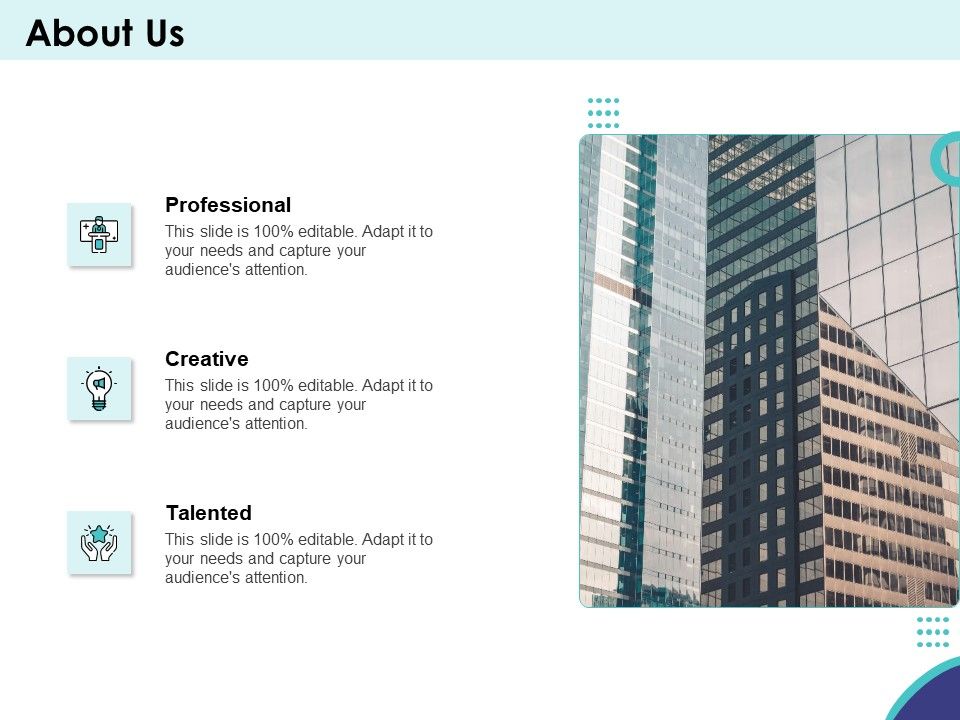 About Us

Professional

This slide is 100% editable. Adapt it to your needs and capture your audience's attention.

Creative

This slide is 100% editable. Adapt it to your needs and capture your audience's attention.

Talented

This slide is 100% editable. Adapt it to your needs and capture your audience's attention.